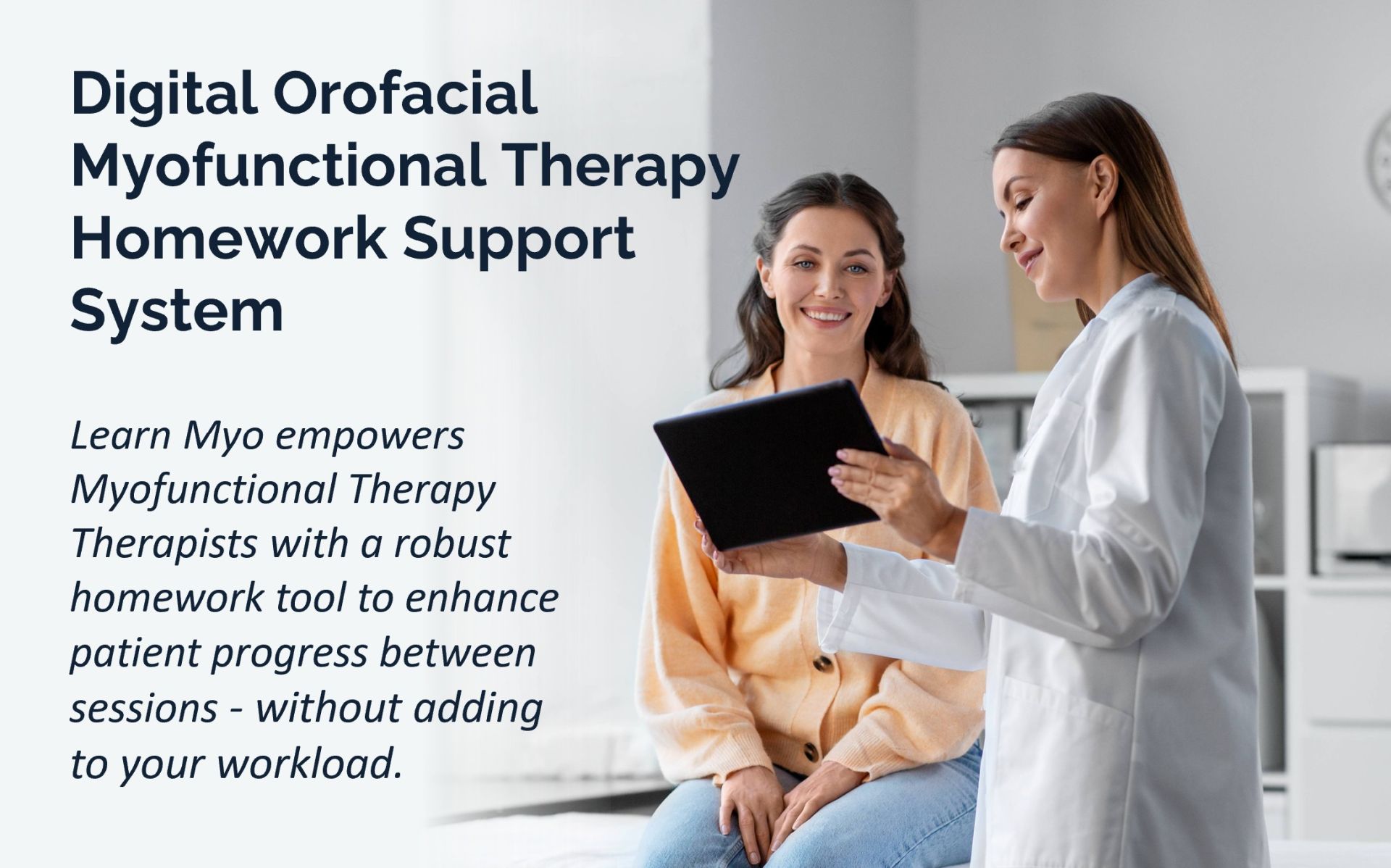 Digital Orofacial Myofunctional Therapy Homework Support System

Learn Myo empowers Myofunctional Therapy Therapists with a robust homework tool to enhance patient progress between sessions - without adding to your workload.